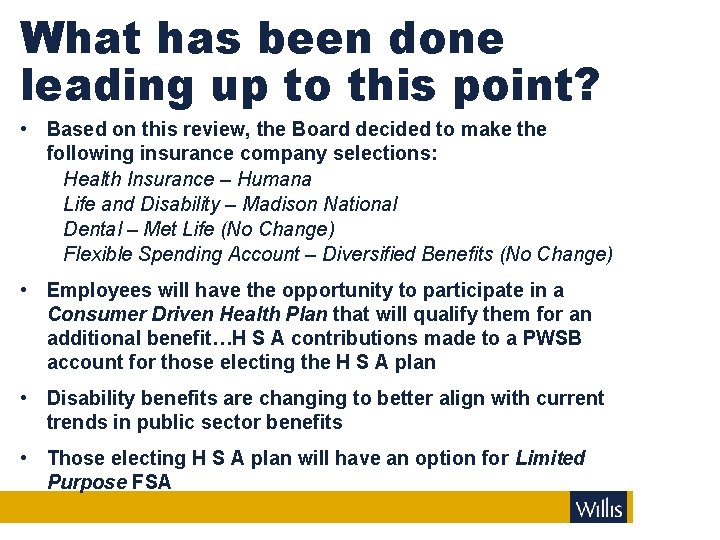 What has been done leading up to this point?

• Based on this review, the Board decided to make the following insurance company selections:
Health Insurance – Humana
Life and Disability – Madison National
Dental – Met Life (No Change)
Flexible Spending Account – Diversified Benefits (No Change)

• Employees will have the opportunity to participate in a Consumer Driven Health Plan that will qualify them for an additional benefit…H S A contributions made to a PWSB account for those electing the H S A plan

• Disability benefits are changing to better align with current trends in public sector benefits

• Those electing H S A plan will have an option for Limited Purpose FSA

Willis